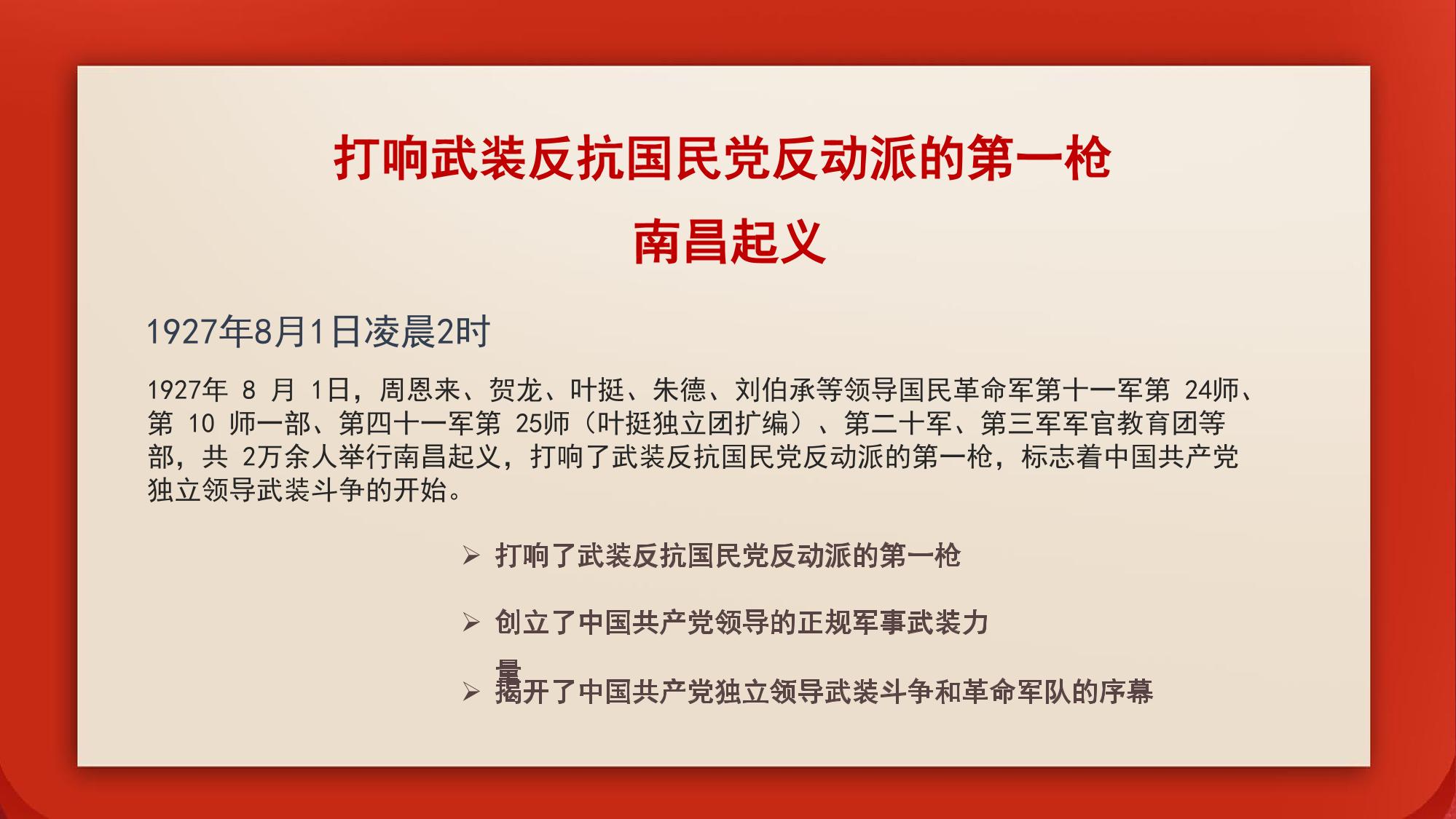 打响武装反抗国民党反动派的第一枪

南昌起义

1927年8月1日凌晨2时

1927年 8 月 1日，周恩来、贺龙、叶挺、朱德、刘伯承等领导国民革命军第十一军第 24师、第 10 师一部、第四十一军第 25师（叶挺独立团扩编）、第二十军、第三军军官教育团等部，共 2万余人举行南昌起义，打响了武装反抗国民党反动派的第一枪，标志着中国共产党独立领导武装斗争的开始。

➢ 打响了武装反抗国民党反动派的第一枪

➢ 创立了中国共产党领导的正规军事武装力量

➢ 揭开了中国共产党独立领导武装斗争和革命军队的序幕